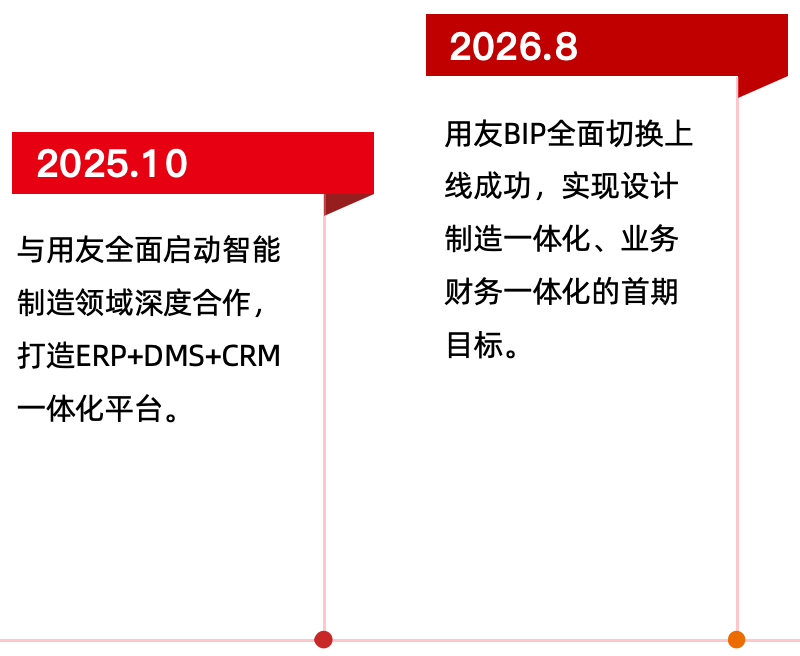 2025.10

与用友全面启动智能制造领域深度合作，打造ERP+DMS+CRM一体化平台。

2026.8

用友BIP全面切换上线成功，实现设计制造一体化、业务财务一体化的首期目标。